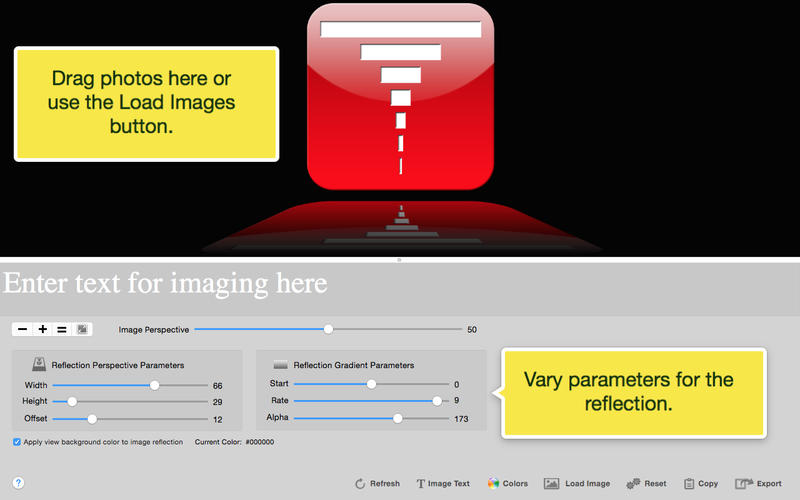 Drag photos here or use the Load Images button.

Enter text for imaging here

− + =

Image Perspective 50

Reflection Perspective Parameters

Width 66

Height 29

Offset 12

Reflection Gradient Parameters

Start 0

Rate 9

Alpha 173

Vary parameters for the reflection.

Apply view background color to image reflection Current Color: #000000

?

Refresh Image Text Colors Load Image Reset Copy Export